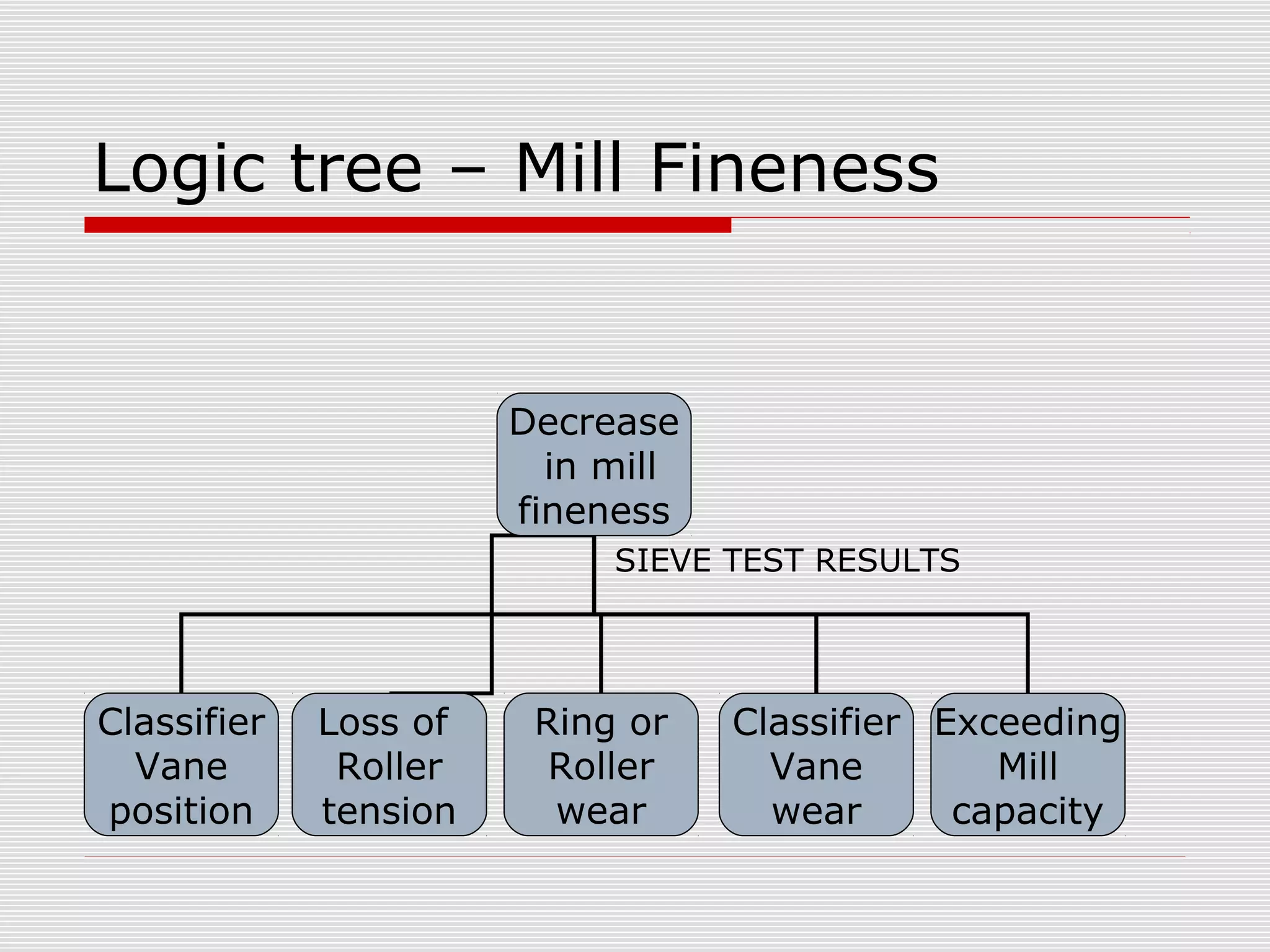 Logic tree – Mill Fineness

Decrease in mill fineness

SIEVE TEST RESULTS

Classifier Vane position

Loss of Roller tension

Ring or Roller wear

Classifier Vane wear

Exceeding Mill capacity